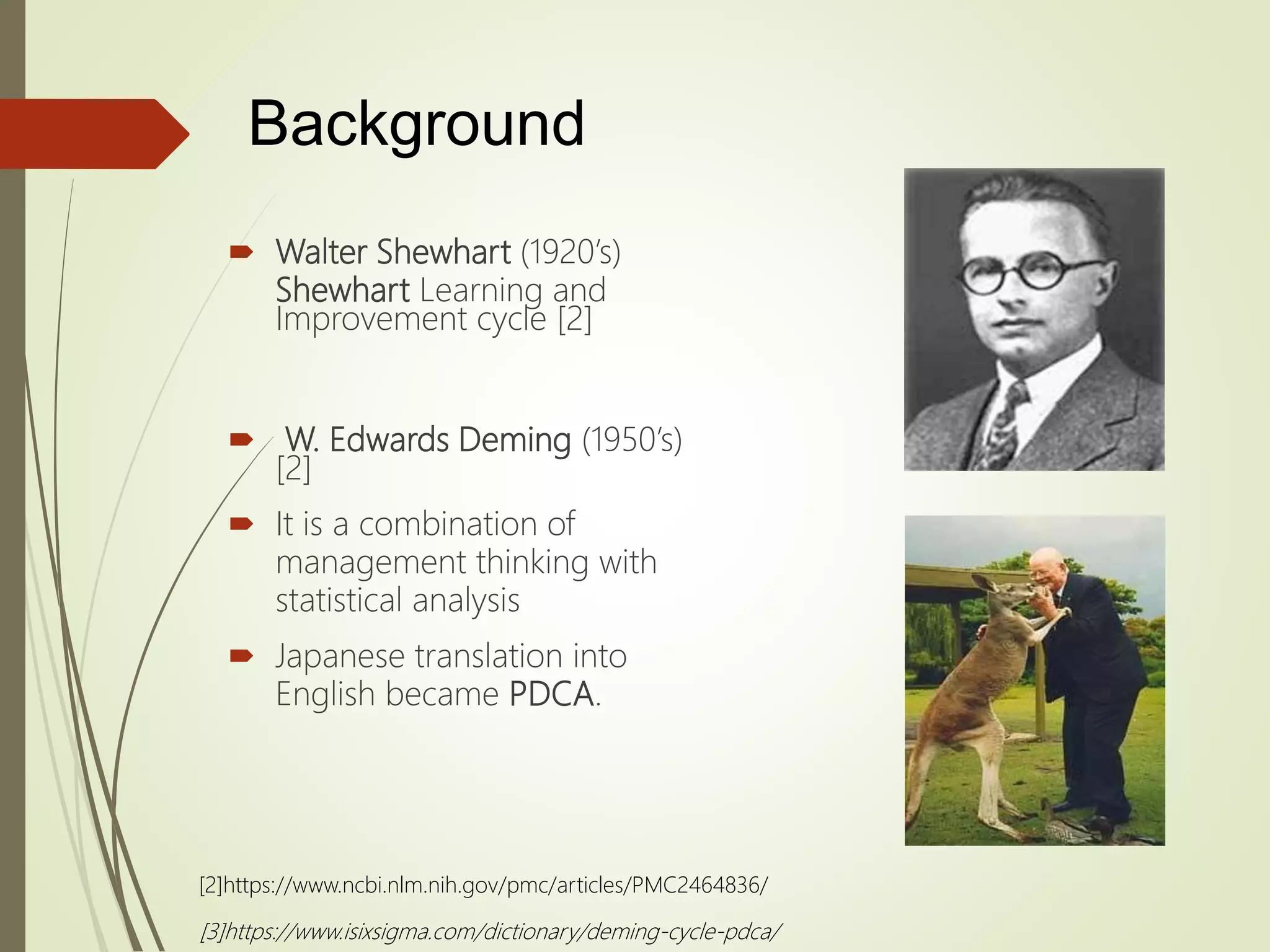 Background

Walter Shewhart (1920's) Shewhart Learning and Improvement cycle [2]

W. Edwards Deming (1950's) [2]

It is a combination of management thinking with statistical analysis

Japanese translation into English became PDCA.

[2]https://www.ncbi.nlm.nih.gov/pmc/articles/PMC2464836/

[3]https://www.isixsigma.com/dictionary/deming-cycle-pdca/